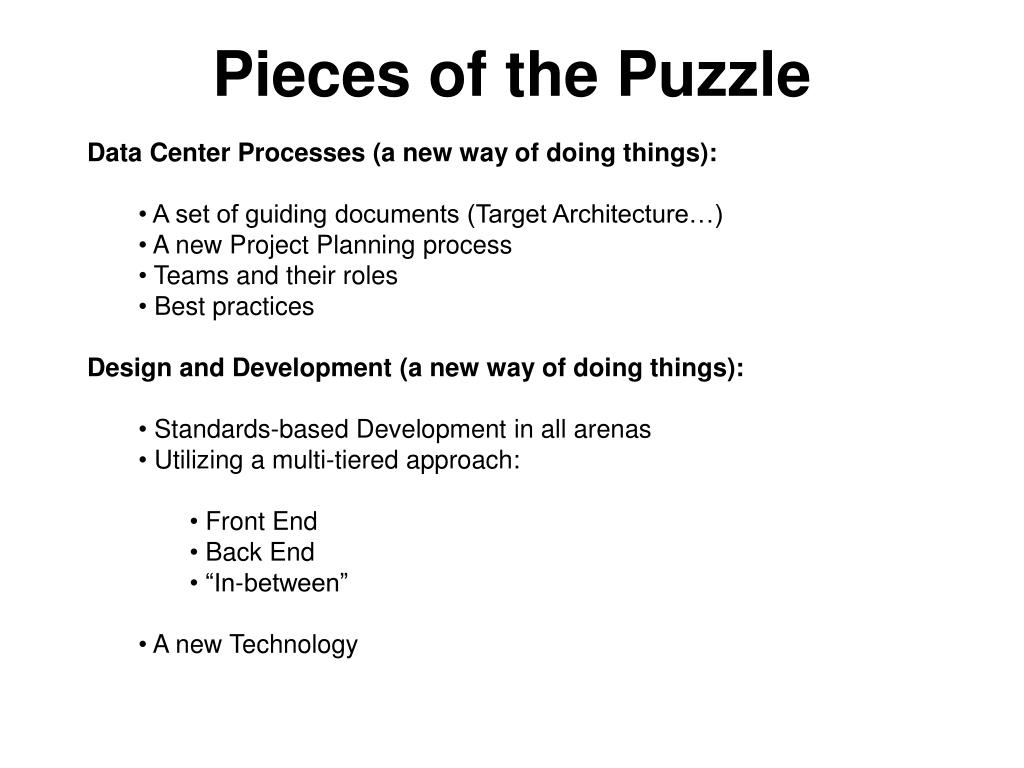 Pieces of the Puzzle

Data Center Processes (a new way of doing things):

• A set of guiding documents (Target Architecture…)
• A new Project Planning process
• Teams and their roles
• Best practices

Design and Development (a new way of doing things):

• Standards-based Development in all arenas
• Utilizing a multi-tiered approach:

• Front End
• Back End
• “In-between”

• A new Technology